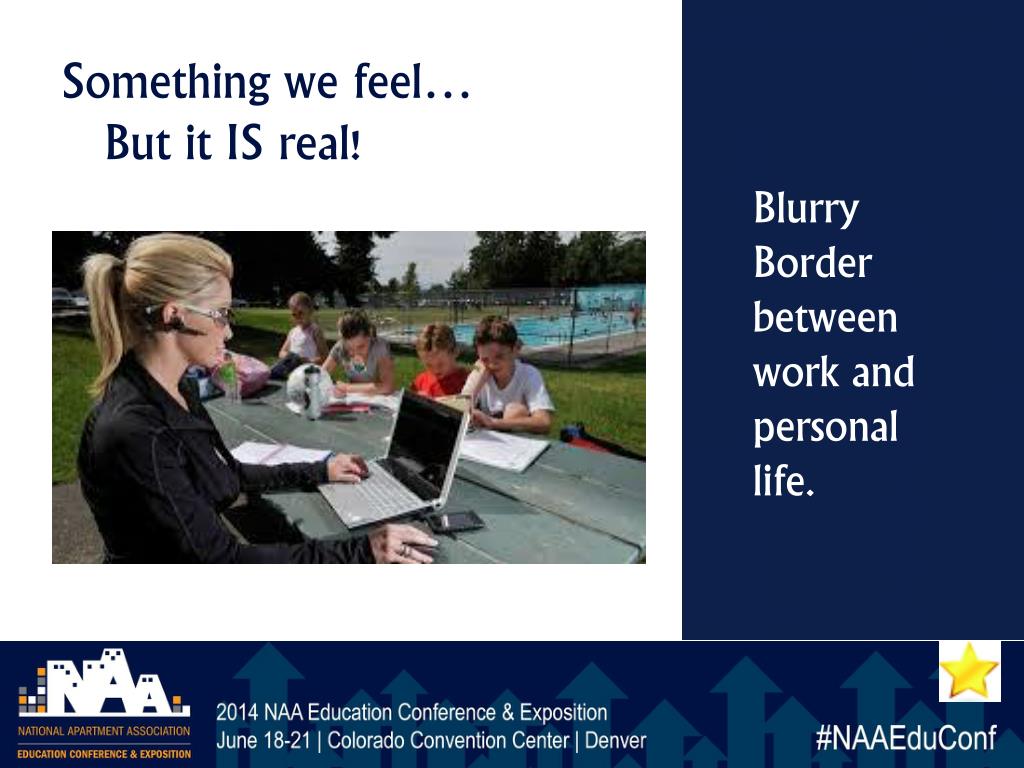 Something we feel…
But it IS real!

Blurry Border between work and personal life.

NAA
NATIONAL APARTMENT ASSOCIATION
EDUCATION CONFERENCE & EXPOSITION

2014 NAA Education Conference & Exposition
June 18-21 | Colorado Convention Center | Denver

#NAAEduConf